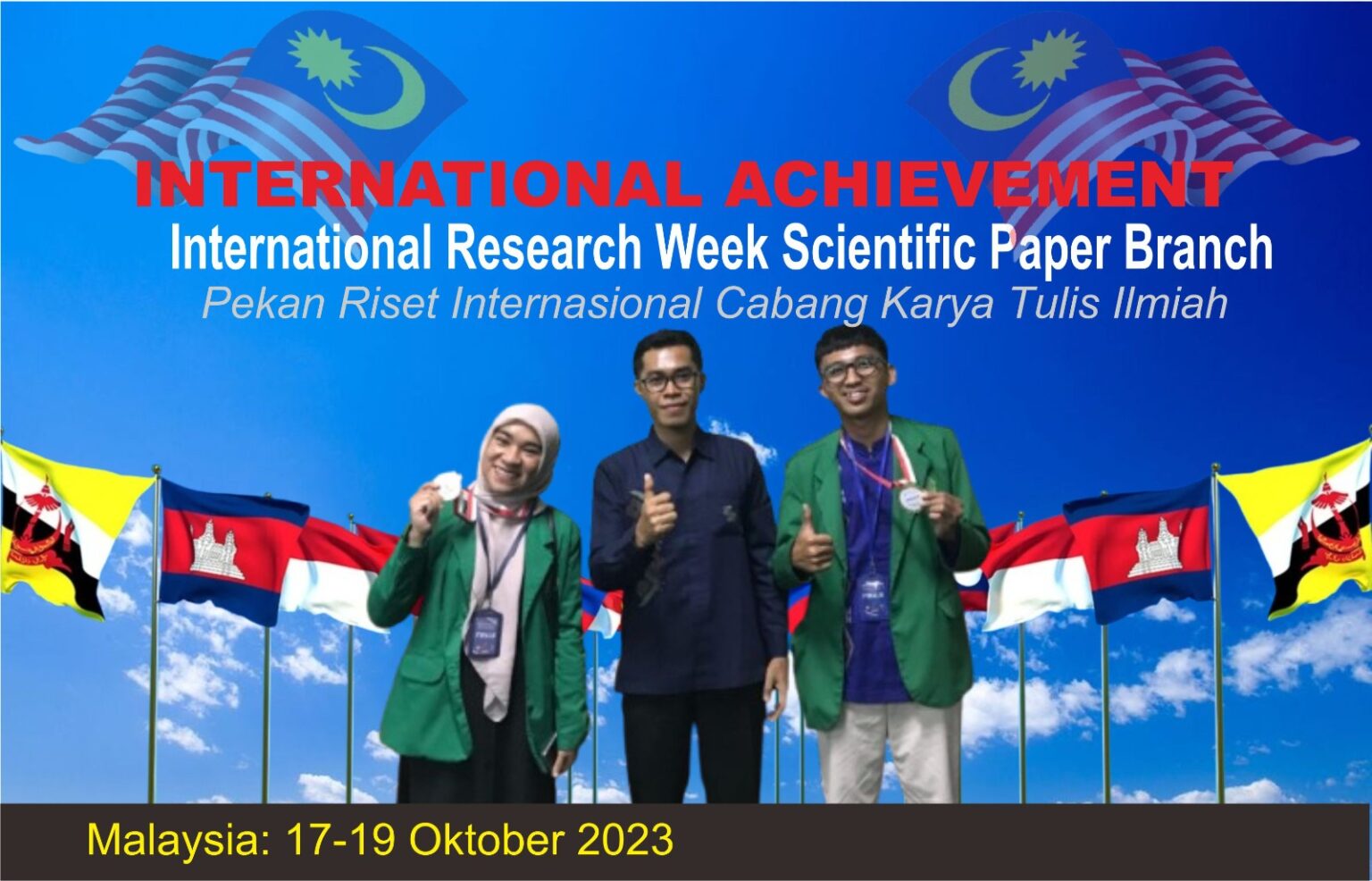 INTERNATIONAL ACHIEVEMENT
International Research Week Scientific Paper Branch
Pekan Riset Internasional Cabang Karya Tulis Ilmiah

Malaysia: 17-19 Oktober 2023